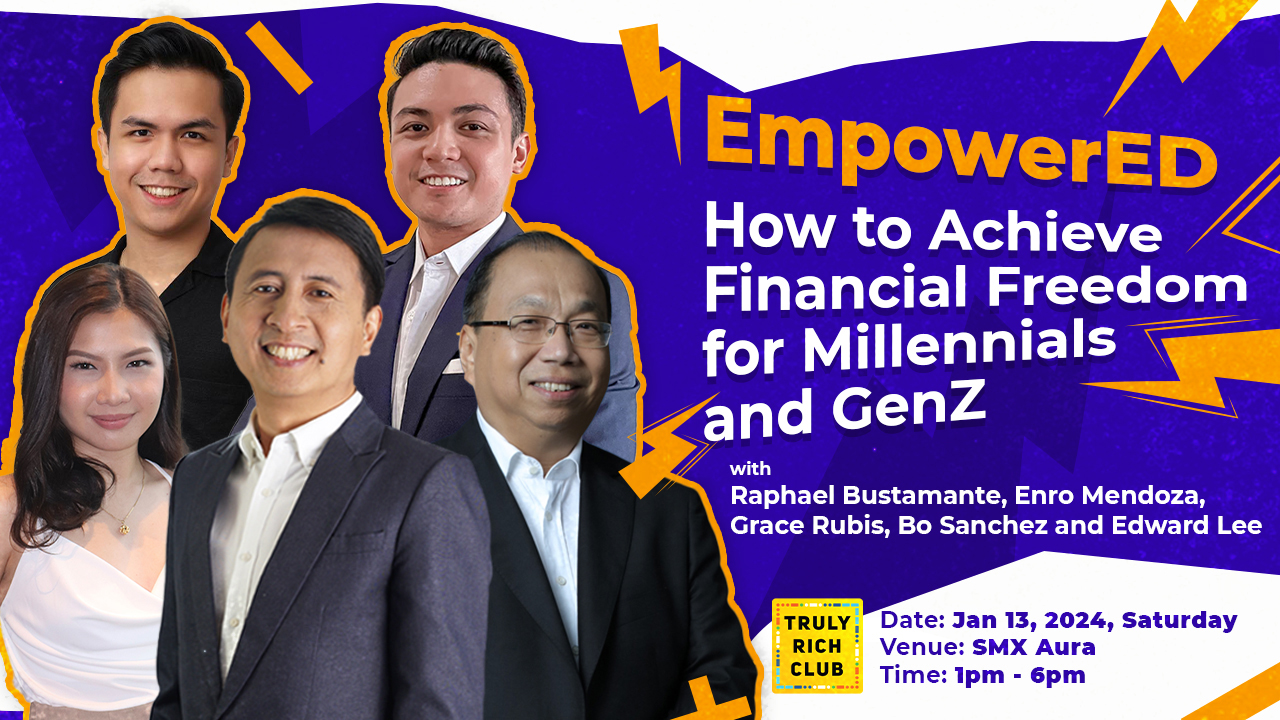 EmpowerED

How to Achieve Financial Freedom for Millennials and GenZ

with
Raphael Bustamante, Enro Mendoza, Grace Rubis, Bo Sanchez and Edward Lee

TRULY RICH CLUB

Date: Jan 13, 2024, Saturday
Venue: SMX Aura
Time: 1pm - 6pm